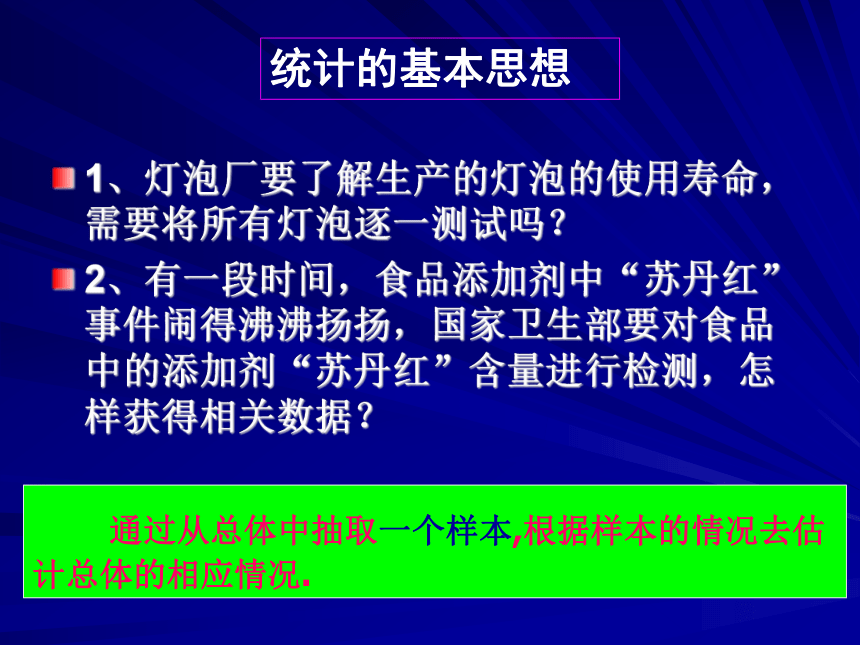 统计的基本思想

1、灯泡厂要了解生产的灯泡的使用寿命，需要将所有灯泡逐一测试吗？

2、有一段时间，食品添加剂中“苏丹红”事件闹得沸沸扬扬，国家卫生部要对食品中的添加剂“苏丹红”含量进行检测，怎样获得相关数据？

通过从总体中抽取一个样本,根据样本的情况去估计总体的相应情况.